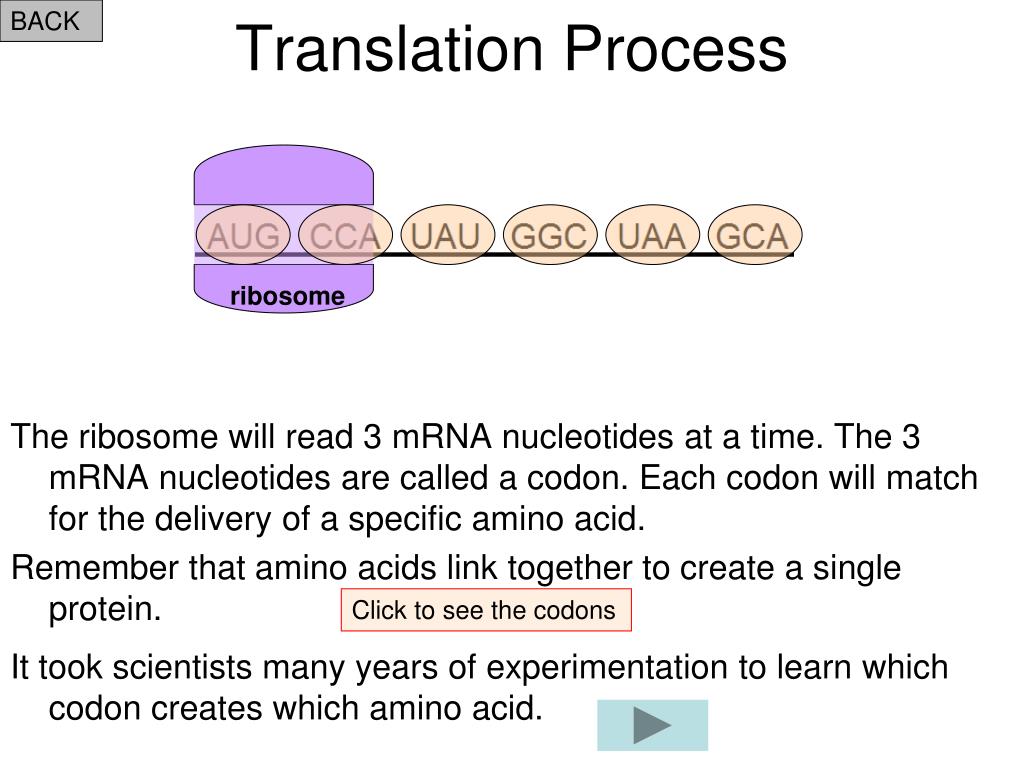 BACK

Translation Process

AUG CCA UAU GGC UAA GCA

ribosome

The ribosome will read 3 mRNA nucleotides at a time. The 3 mRNA nucleotides are called a codon. Each codon will match for the delivery of a specific amino acid.

Remember that amino acids link together to create a single protein.

Click to see the codons

It took scientists many years of experimentation to learn which codon creates which amino acid.